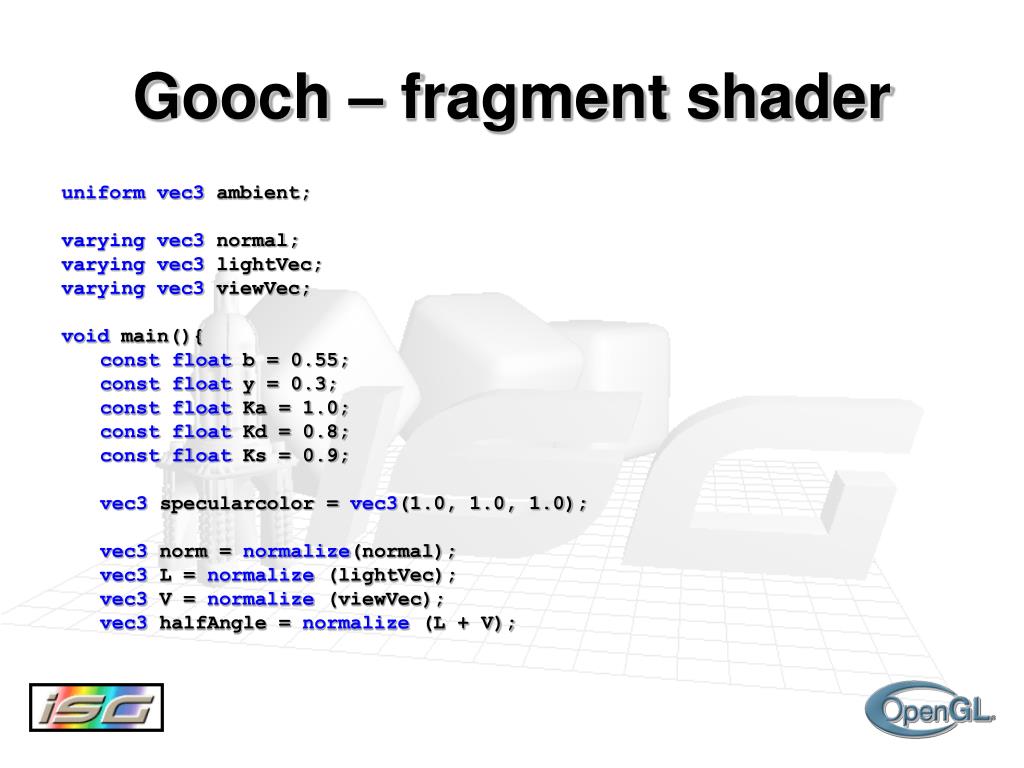 Gooch – fragment shader

uniform vec3 ambient;

varying vec3 normal;
varying vec3 lightVec;
varying vec3 viewVec;

void main(){
const float b = 0.55;
const float y = 0.3;
const float Ka = 1.0;
const float Kd = 0.8;
const float Ks = 0.9;

vec3 specularcolor = vec3(1.0, 1.0, 1.0);

vec3 norm = normalize(normal);
vec3 L = normalize (lightVec);
vec3 V = normalize (viewVec);
vec3 halfAngle = normalize (L + V);

iSG

OpenGL